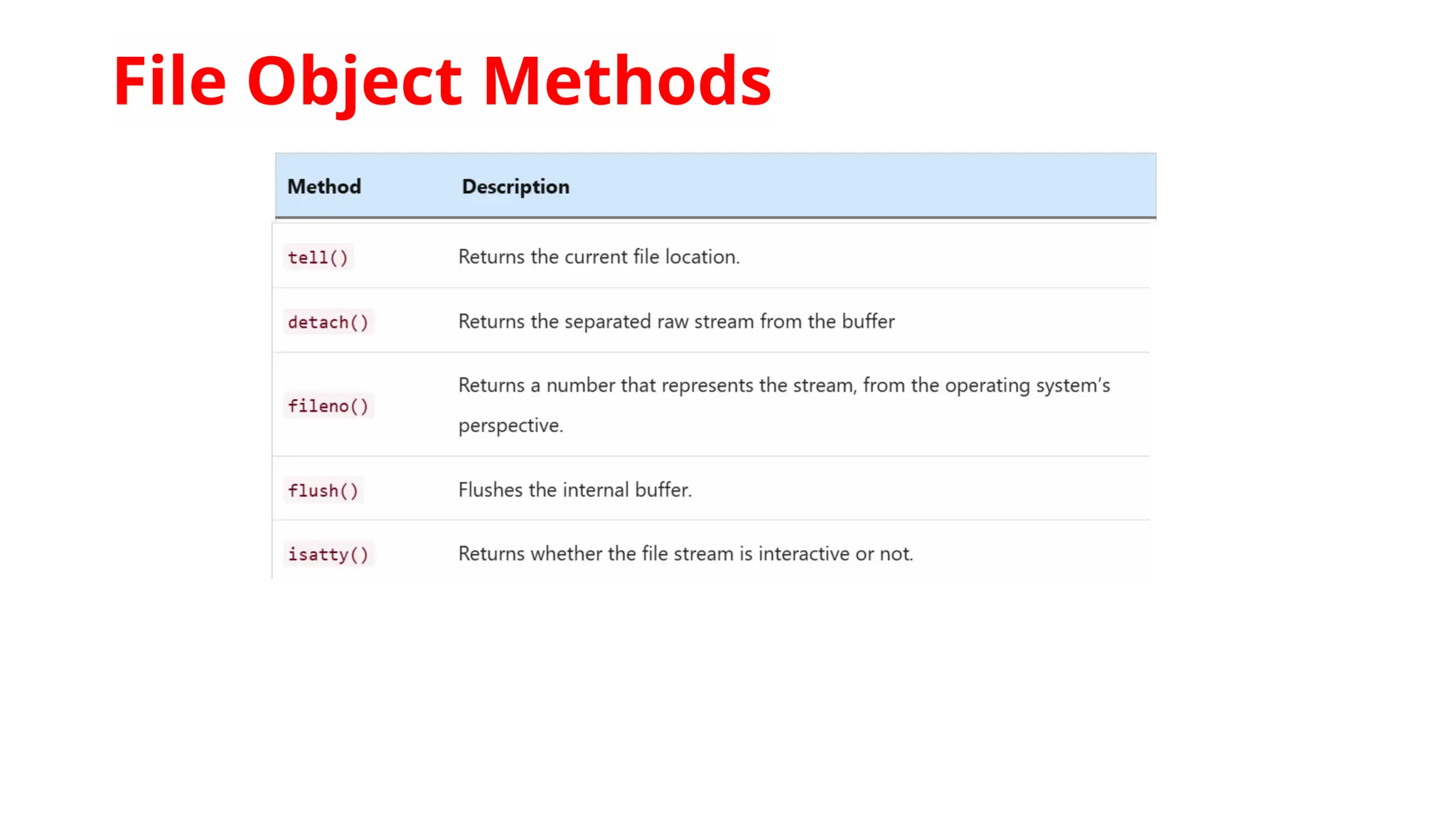 File Object Methods

| Method | Description |
|---|---|
| tell() | Returns the current file location. |
| detach() | Returns the separated raw stream from the buffer |
| fileno() | Returns a number that represents the stream, from the operating system's perspective. |
| flush() | Flushes the internal buffer. |
| isatty() | Returns whether the file stream is interactive or not. |